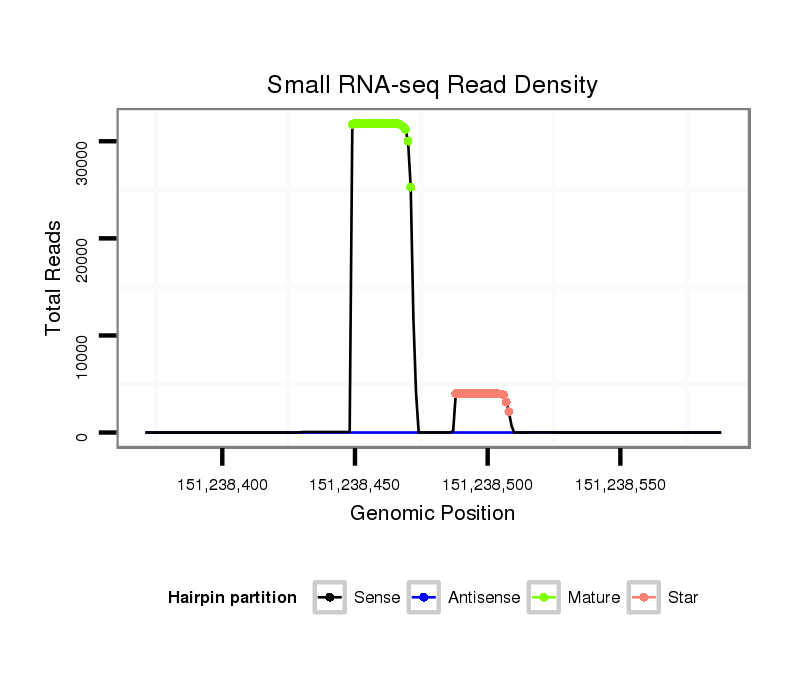 Small RNA-seq Read Density

Total Reads

30000
20000
10000
0

151,238,400
151,238,450
151,238,500
151,238,550

Genomic Position

Hairpin partition
Sense
Antisense
Mature
Star